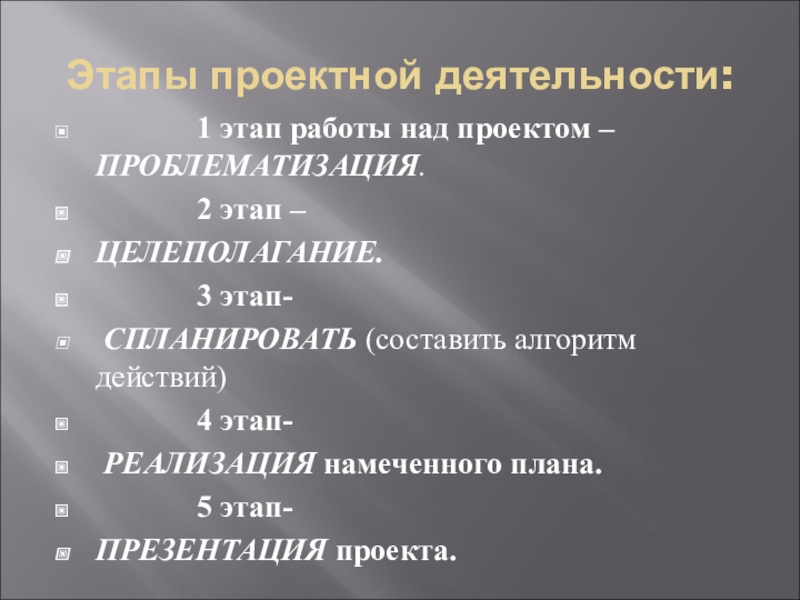 Этапы проектной деятельности:

1 этап работы над проектом – ПРОБЛЕМАТИЗАЦИЯ.

2 этап –

ЦЕЛЕПОЛАГАНИЕ.

3 этап-

СПЛАНИРОВАТЬ (составить алгоритм действий)

4 этап-

РЕАЛИЗАЦИЯ намеченного плана.

5 этап-

ПРЕЗЕНТАЦИЯ проекта.